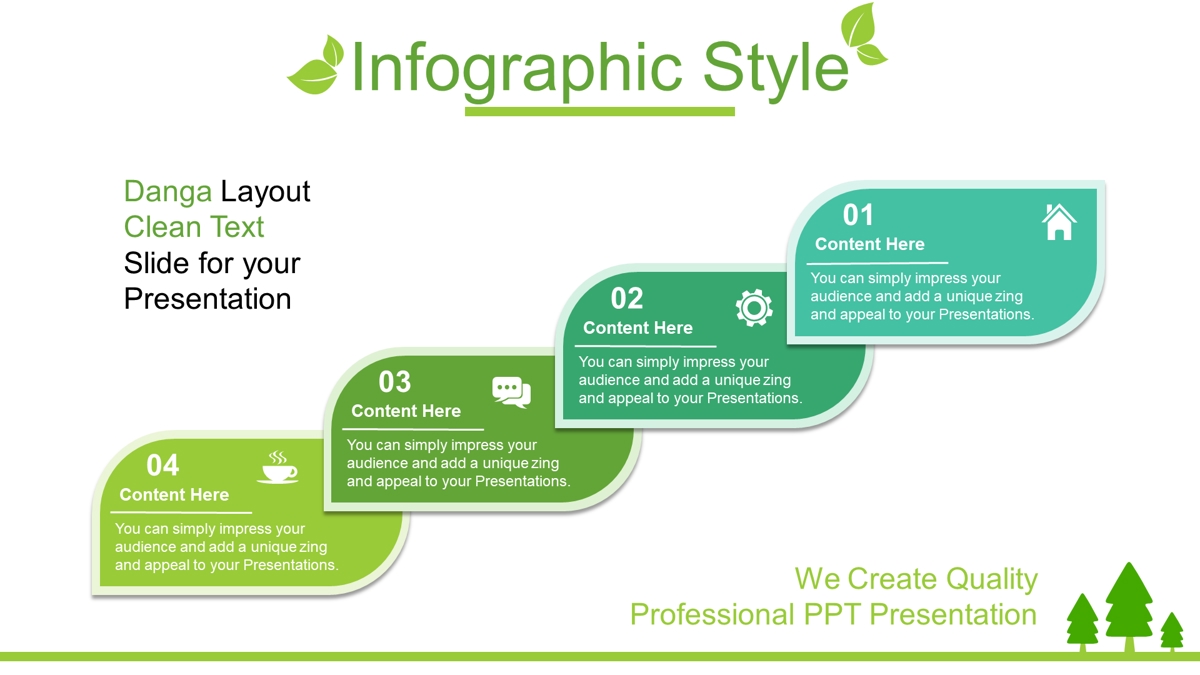 Infographic Style

Danga Layout
Clean Text
Slide for your
Presentation

01
Content Here
You can simply impress your audience and add a unique zing and appeal to your Presentations.

02
Content Here
You can simply impress your audience and add a unique zing and appeal to your Presentations.

03
Content Here
You can simply impress your audience and add a unique zing and appeal to your Presentations.

04
Content Here
You can simply impress your audience and add a unique zing and appeal to your Presentations.

We Create Quality
Professional PPT Presentation